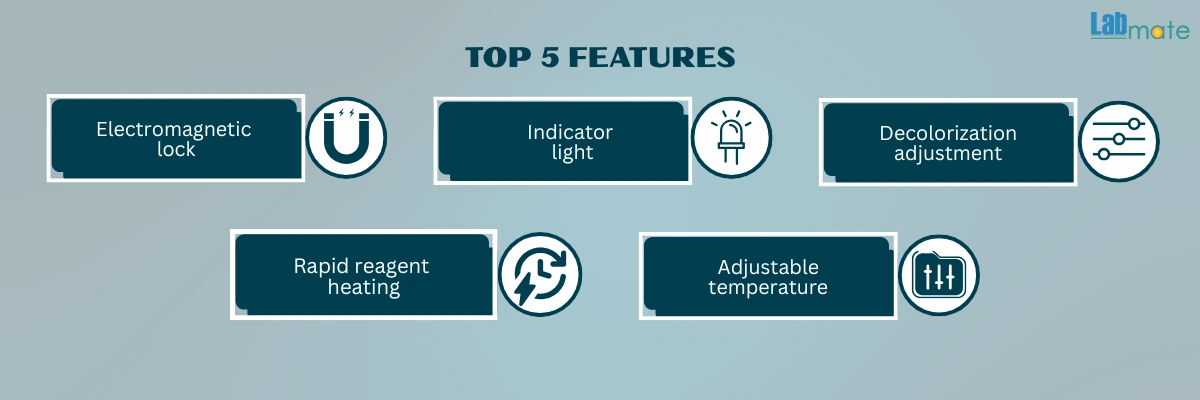 Labmate

TOP 5 FEATURES

Electromagnetic lock

Indicator light

Decolorization adjustment

Rapid reagent heating

Adjustable temperature